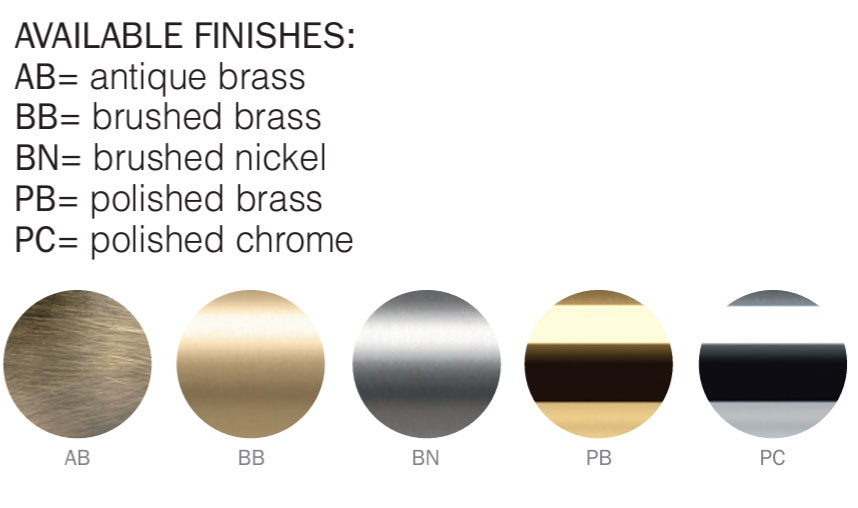 AVAILABLE FINISHES:
AB= antique brass
BB= brushed brass
BN= brushed nickel
PB= polished brass
PC= polished chrome

AB BB BN PB PC